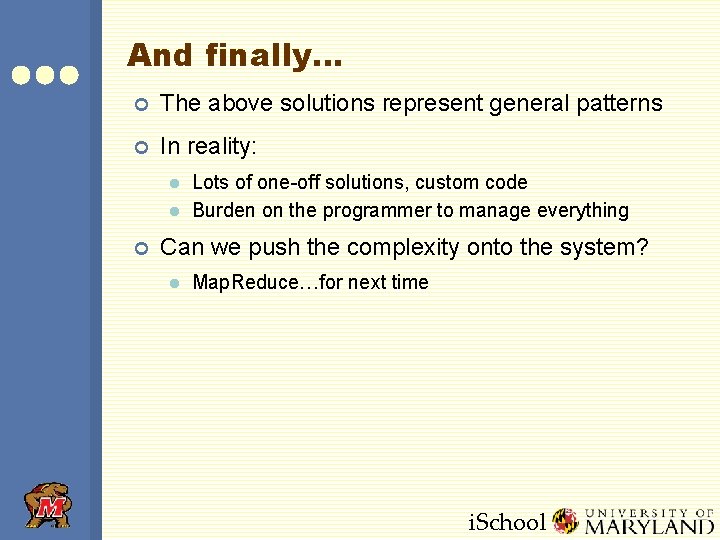 And finally…

The above solutions represent general patterns

In reality:

Lots of one-off solutions, custom code

Burden on the programmer to manage everything

Can we push the complexity onto the system?

MapReduce…for next time

M

iSchool UNIVERSITY OF MARYLAND